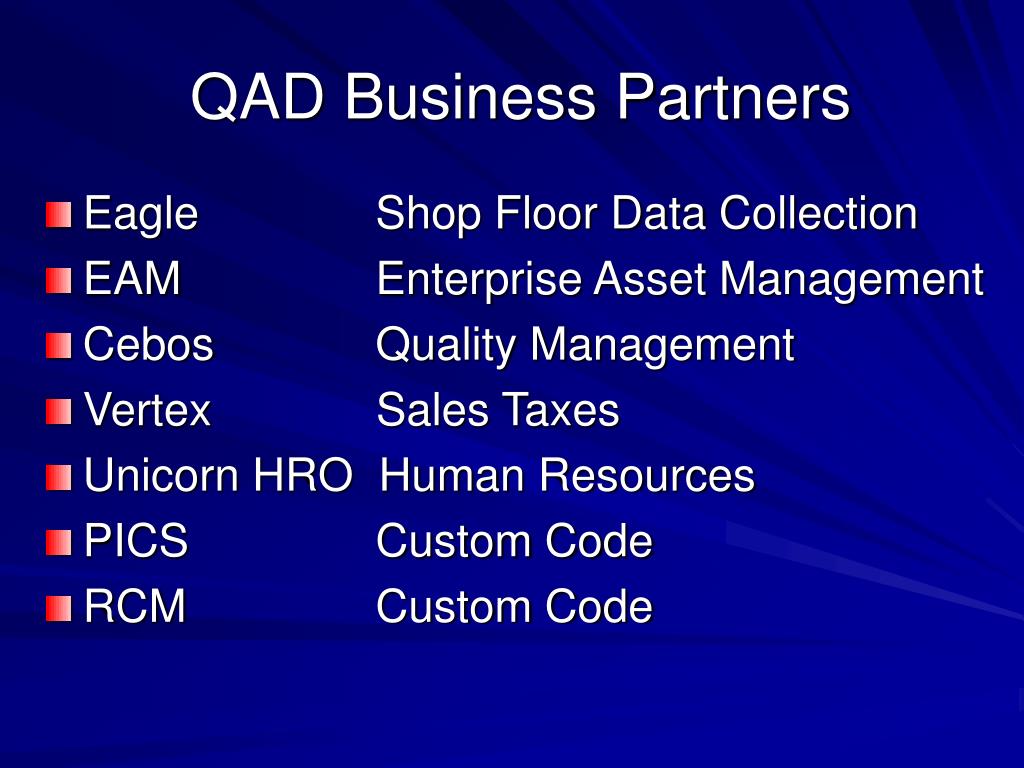 QAD Business Partners

Eagle Shop Floor Data Collection
EAM Enterprise Asset Management
Cebos Quality Management
Vertex Sales Taxes
Unicorn HRO Human Resources
PICS Custom Code
RCM Custom Code